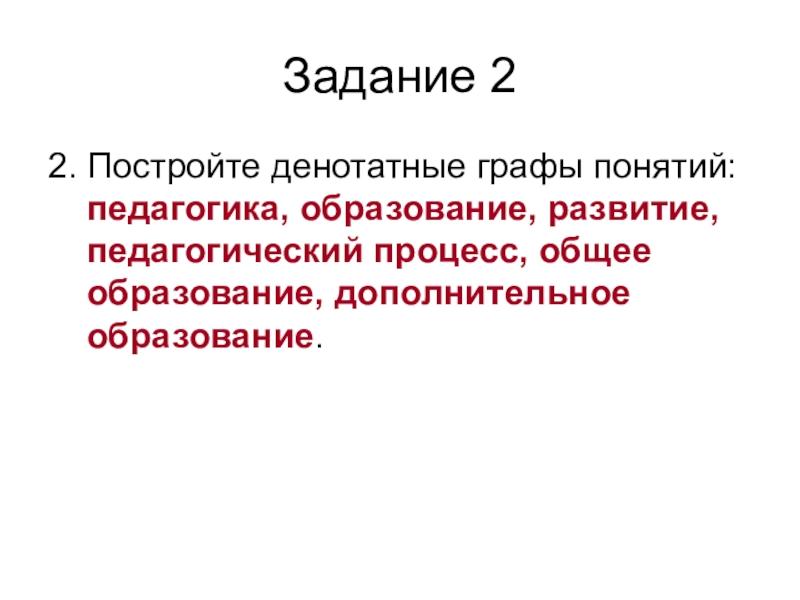 Задание 2

2. Постройте денотатные графы понятий: педагогика, образование, развитие, педагогический процесс, общее образование, дополнительное образование.